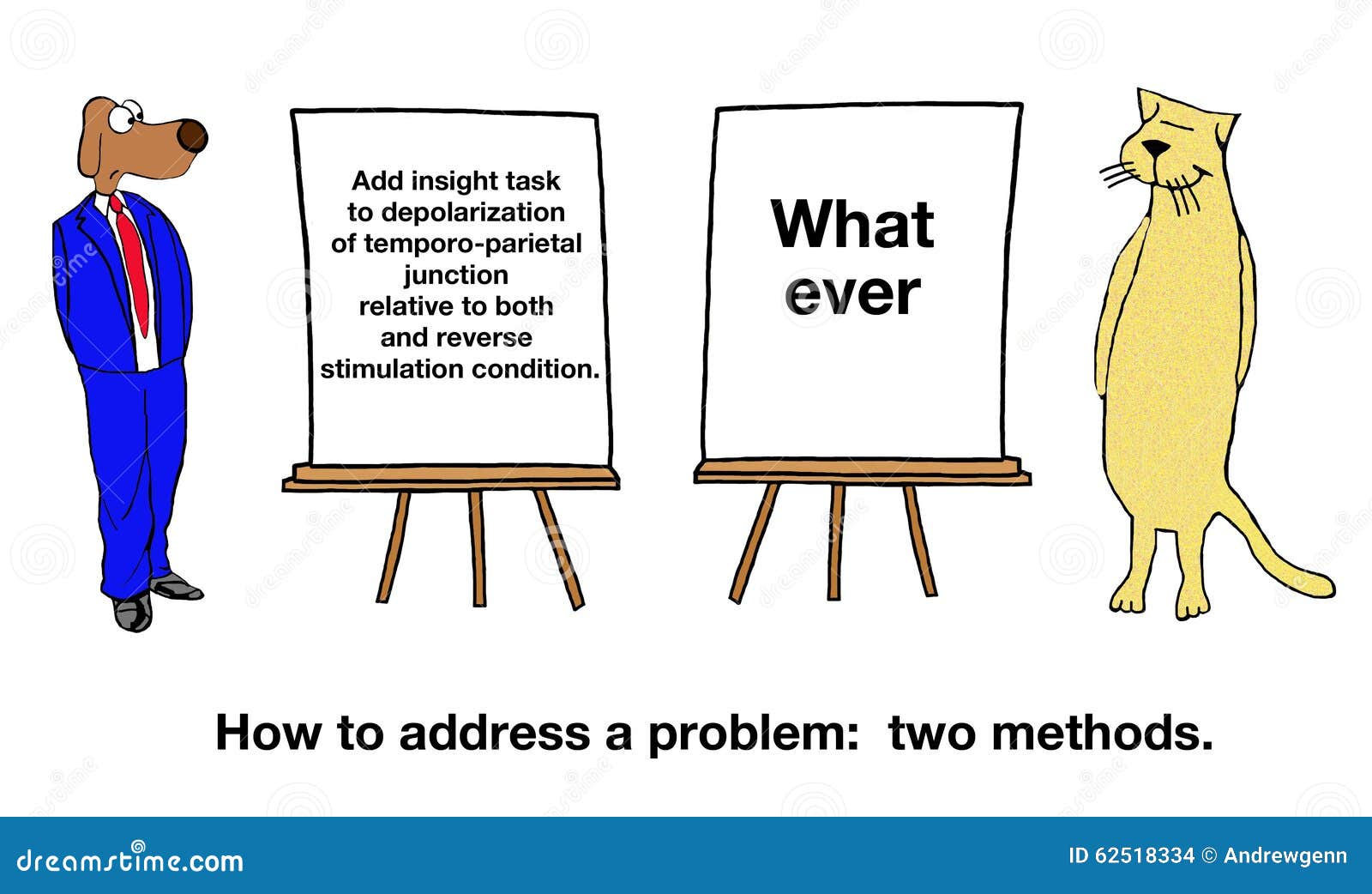 Add insight task to depolarization of temporo-parietal junction relative to both and reverse stimulation condition.

What ever

How to address a problem: two methods.

dreamstime.com

ID 62518334 © Andrewgenn